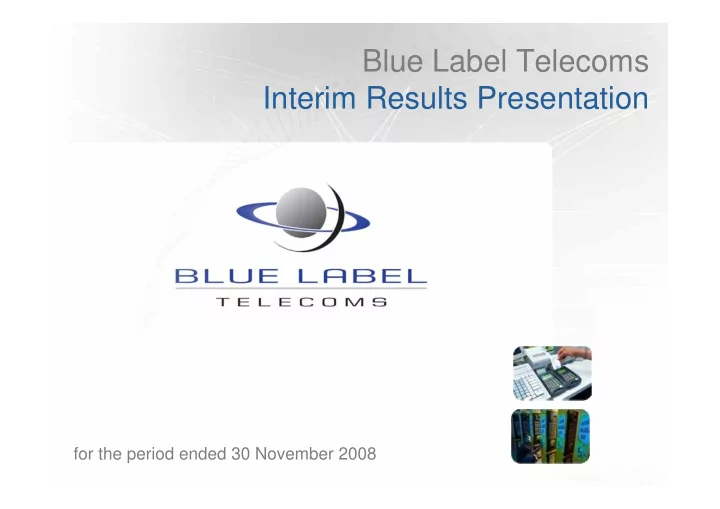 Blue Label Telecoms
Interim Results Presentation

BLUE LABEL
TELECOMS

for the period ended 30 November 2008